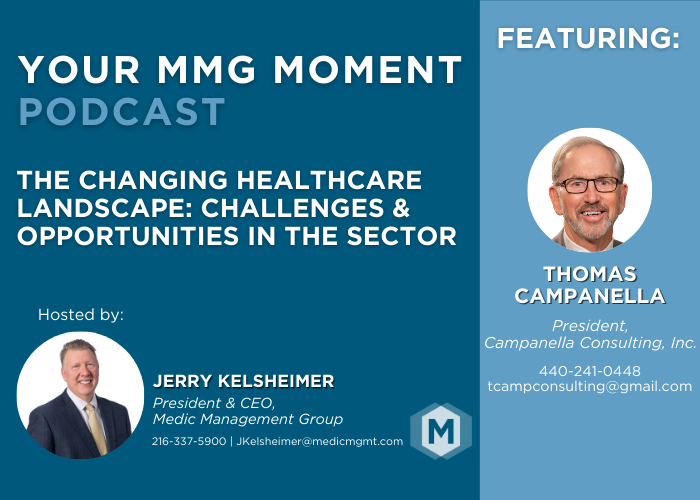 YOUR MMG MOMENT
PODCAST

THE CHANGING HEALTHCARE LANDSCAPE: CHALLENGES & OPPORTUNITIES IN THE SECTOR

Hosted by:

JERRY KELSHEIMER
President & CEO,
Medic Management Group
216-337-5900 | JKelsheimer@medicmgmt.com

M

FEATURING:

THOMAS CAMPANELLA
President,
Campanella Consulting, Inc.

440-241-0448
tcampconsulting@gmail.com